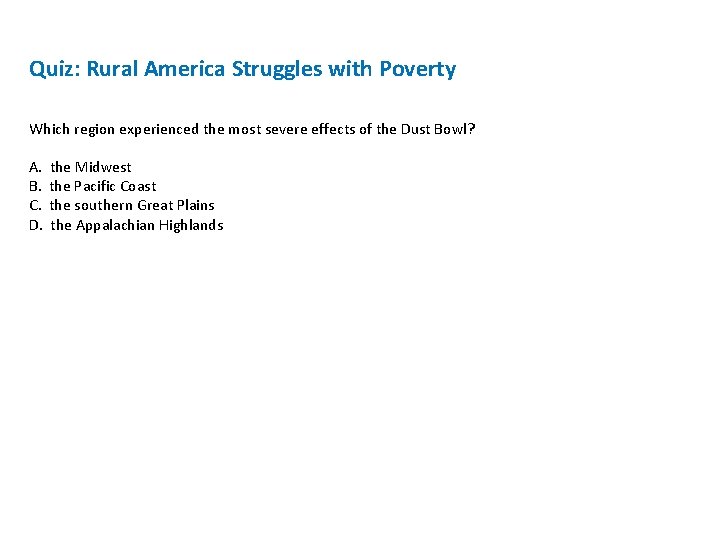 Quiz: Rural America Struggles with Poverty

Which region experienced the most severe effects of the Dust Bowl?

A. the Midwest
B. the Pacific Coast
C. the southern Great Plains
D. the Appalachian Highlands